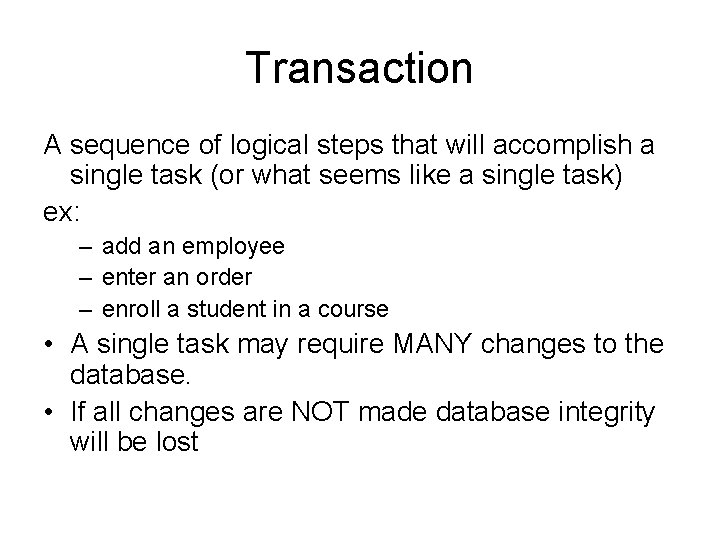 Transaction

A sequence of logical steps that will accomplish a single task (or what seems like a single task)

ex:

– add an employee
– enter an order
– enroll a student in a course

• A single task may require MANY changes to the database.
• If all changes are NOT made database integrity will be lost